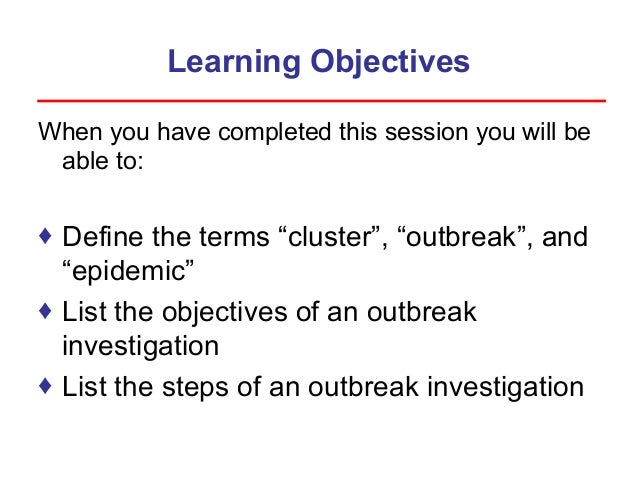 Learning Objectives

When you have completed this session you will be able to:

♦ Define the terms “cluster”, “outbreak”, and “epidemic”
♦ List the objectives of an outbreak investigation
♦ List the steps of an outbreak investigation